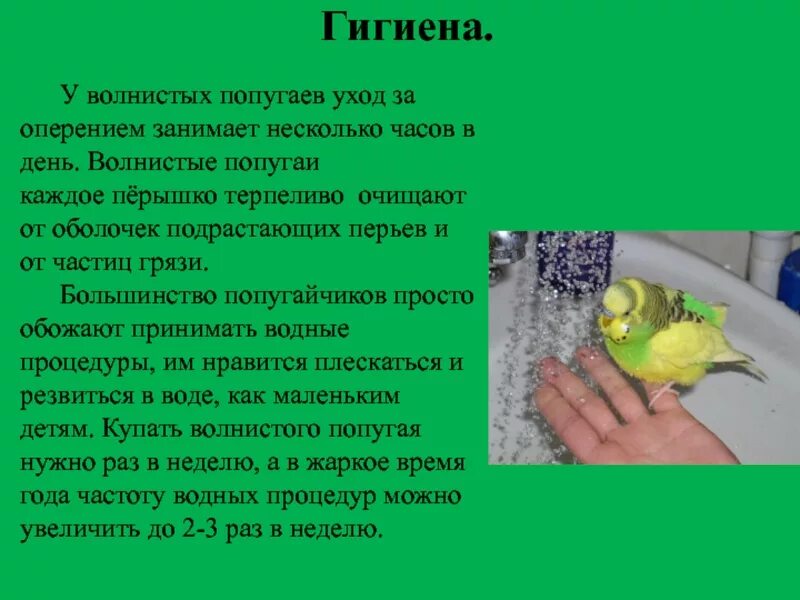 Гигиена.

У волнистых попугаев уход за оперением занимает несколько часов в день. Волнистые попугаи каждое пёрышко терпеливо очищают от оболочек подрастающих перьев и от частиц грязи.

Большинство попугайчиков просто обожают принимать водные процедуры, им нравится плескаться и резвиться в воде, как маленьким детям. Купать волнистого попугая нужно раз в неделю, а в жаркое время года частоту водных процедур можно увеличить до 2-3 раз в неделю.